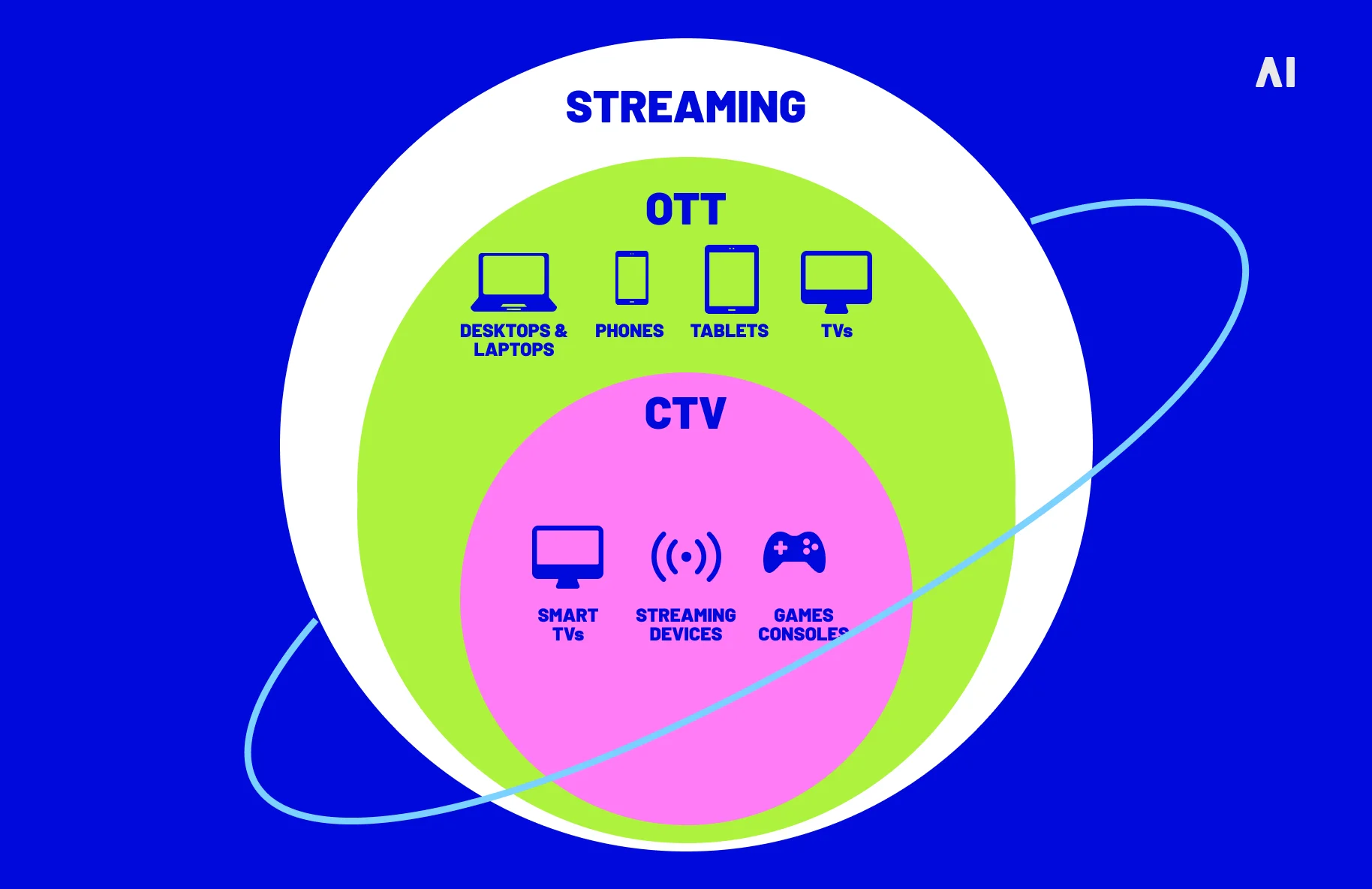 AI

STREAMING

OTT

DESKTOPS & LAPTOPS

PHONES

TABLETS

TVs

CTV

SMART TVs

STREAMING DEVICES

GAMES CONSOLES